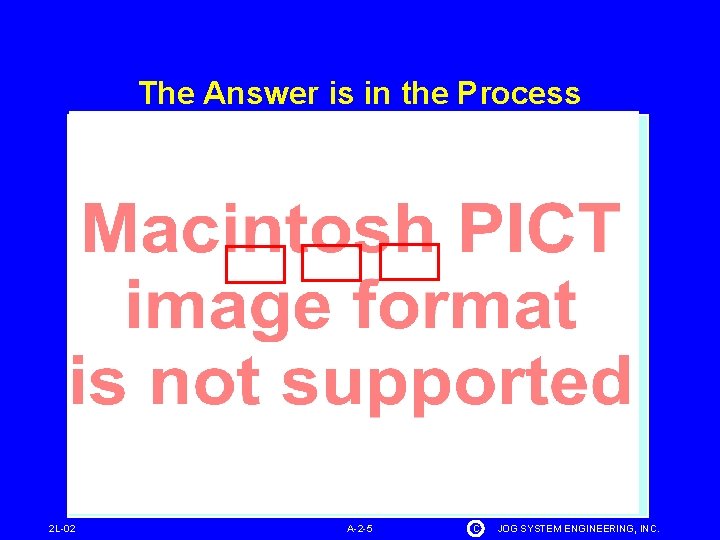 The Answer is in the Process

Macintosh PICT image format is not supported

2L-02

A-2-5

© JOG SYSTEM ENGINEERING, INC.